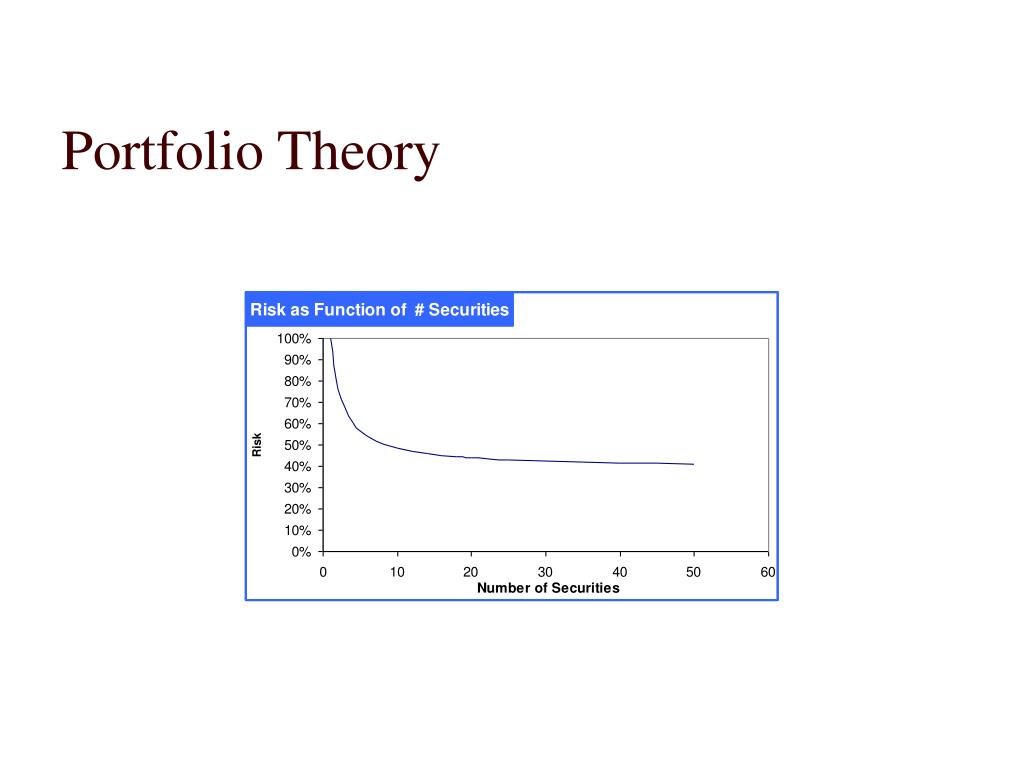 Portfolio Theory

Risk as Function of # Securities

100%
90%
80%
70%
60%
50%
40%
30%
20%
10%
0%

Risk

0
10
20
30
40
50
60

Number of Securities